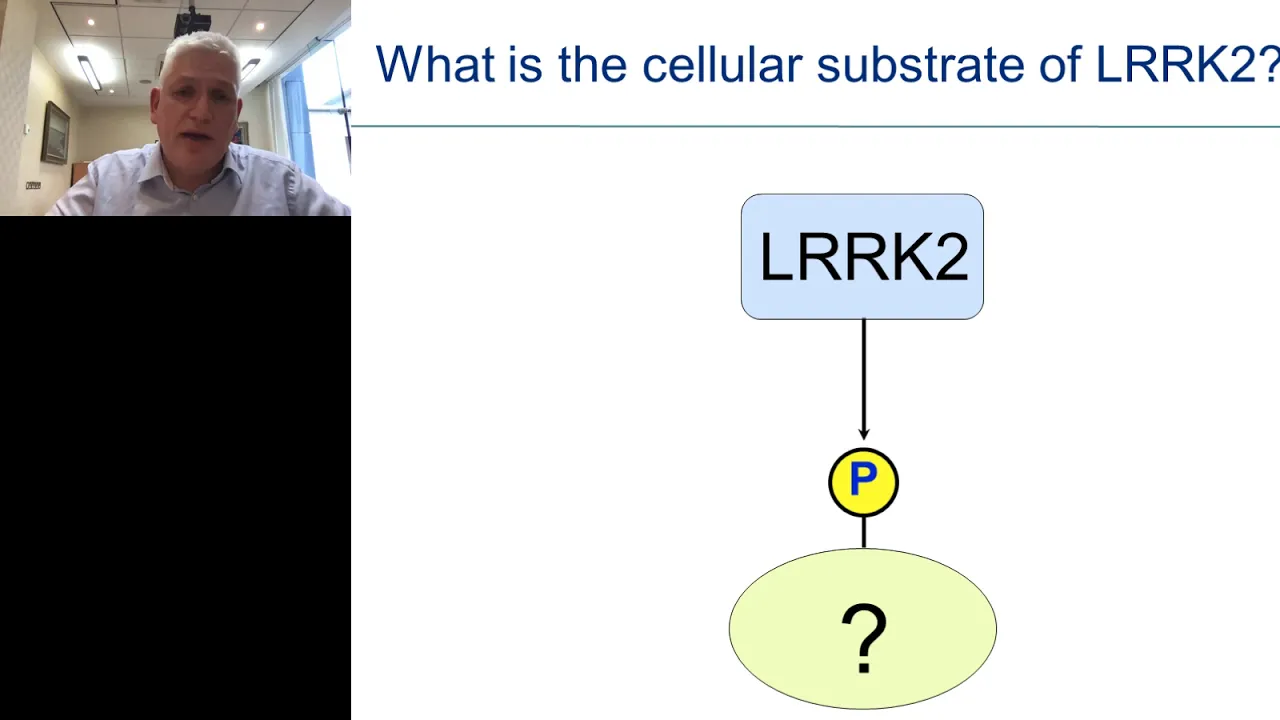 What is the cellular substrate of LRRK2?

LRRK2

P

?